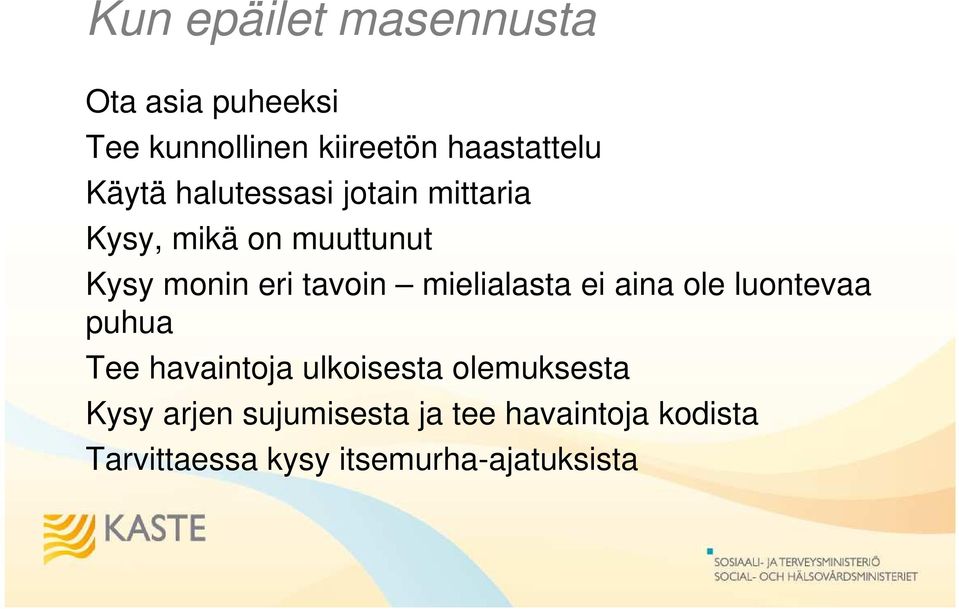 Kun epäilet masennusta

Ota asia puheeksi

Tee kunnollinen kiireetön haastattelu

Käytä halutessasi jotain mittaria

Kysy, mikä on muuttunut

Kysy monin eri tavoin – mielialasta ei aina ole luontevaa puhua

Tee havaintoja ulkoisesta olemuksesta

Kysy arjen sujumisesta ja tee havaintoja kodista

Tarvittaessa kysy itsemurha-ajatuksista

KASTE

SOSIAALI- JA TERVEYSMINISTERIÖ
SOCIAL- OCH HÄLSOVÅRDSMINISTERIET